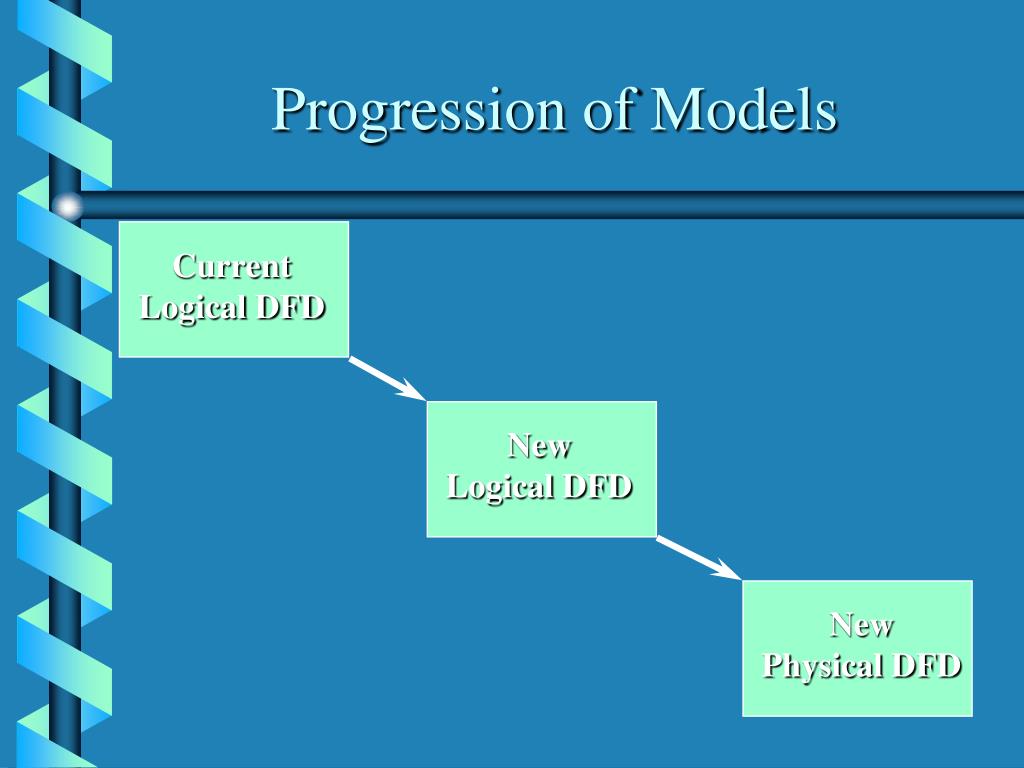 Progression of Models

Current
Logical DFD

New
Logical DFD

New
Physical DFD